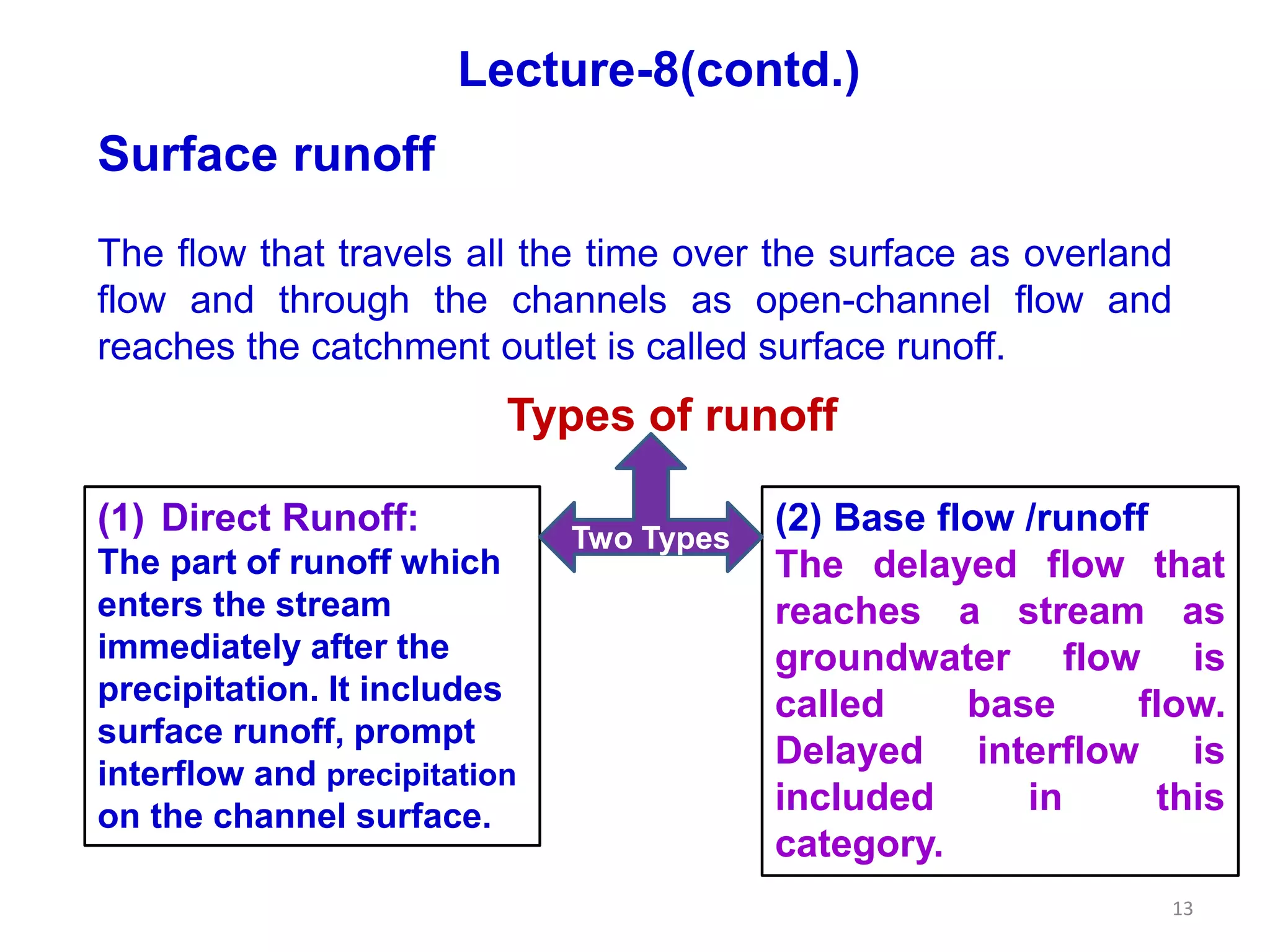 Lecture-8(contd.)

Surface runoff

The flow that travels all the time over the surface as overland flow and through the channels as open-channel flow and reaches the catchment outlet is called surface runoff.

Types of runoff

Two Types

(1) Direct Runoff:
The part of runoff which enters the stream immediately after the precipitation. It includes surface runoff, prompt interflow and precipitation on the channel surface.

(2) Base flow /runoff
The delayed flow that reaches a stream as groundwater flow is called base flow. Delayed interflow is included in this category.

13